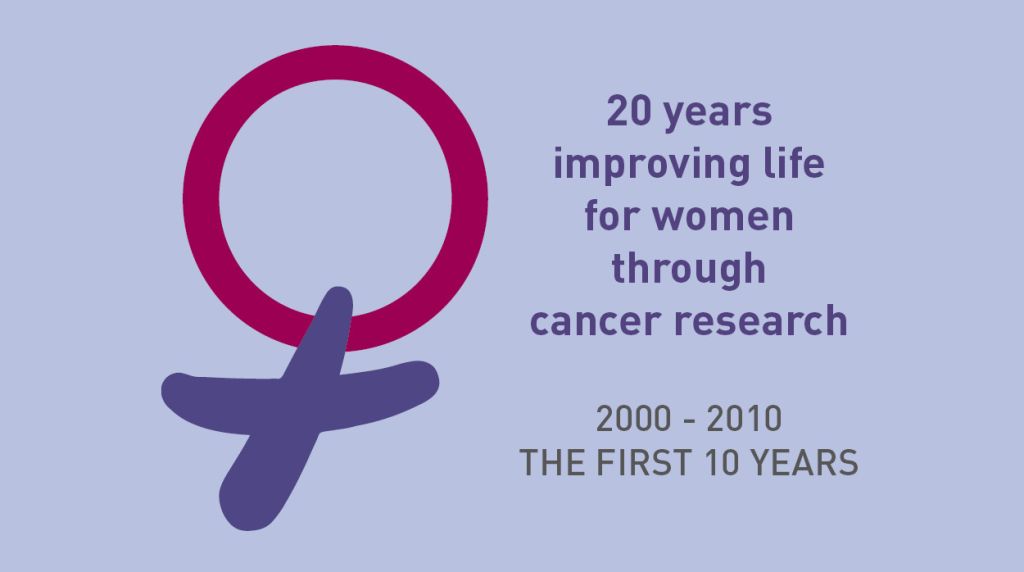 20 years improving life for women through cancer research

2000 - 2010
THE FIRST 10 YEARS